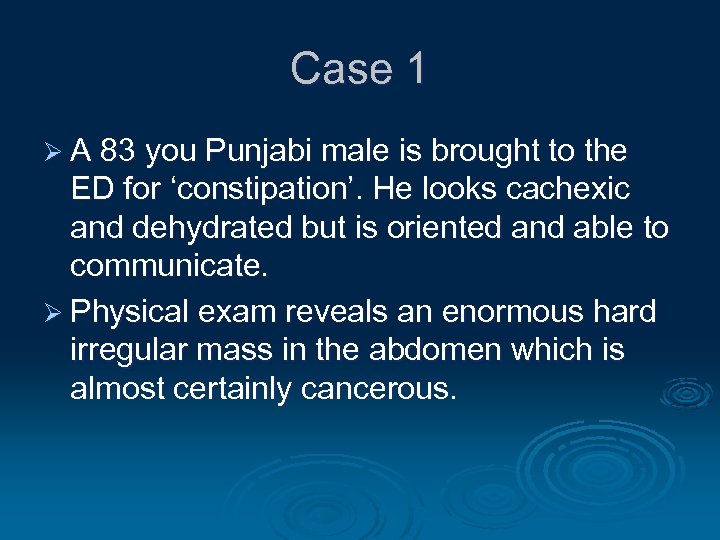 Case 1

➢ A 83 you Punjabi male is brought to the ED for ‘constipation’. He looks cachexic and dehydrated but is oriented and able to communicate.

➢ Physical exam reveals an enormous hard irregular mass in the abdomen which is almost certainly cancerous.